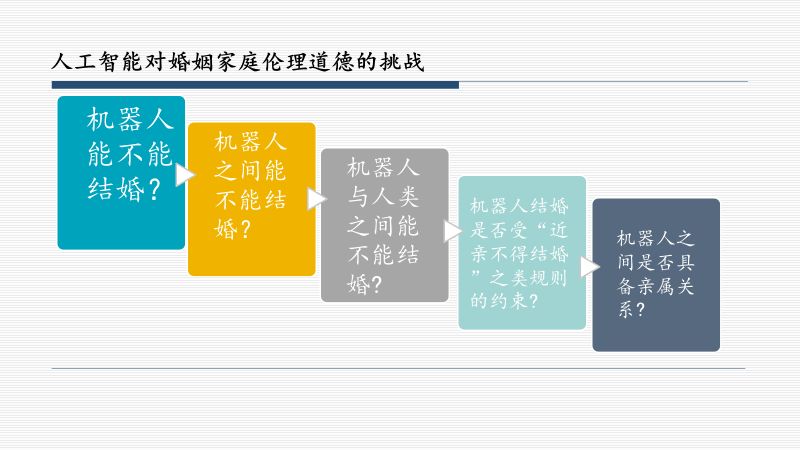 人工智能对婚姻家庭伦理道德的挑战

机器人能不能结婚？

机器人之间能不能结婚？

机器人与人类之间能不能结婚？

机器人结婚是否受“近亲不得结婚”之类规则的约束？

机器人之间是否具备亲属关系？